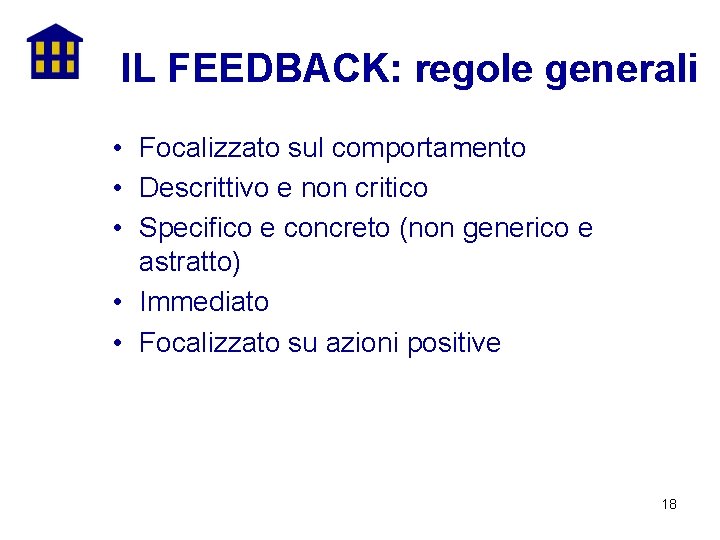 IL FEEDBACK: regole generali

• Focalizzato sul comportamento
• Descrittivo e non critico
• Specifico e concreto (non generico e astratto)
• Immediato
• Focalizzato su azioni positive

18